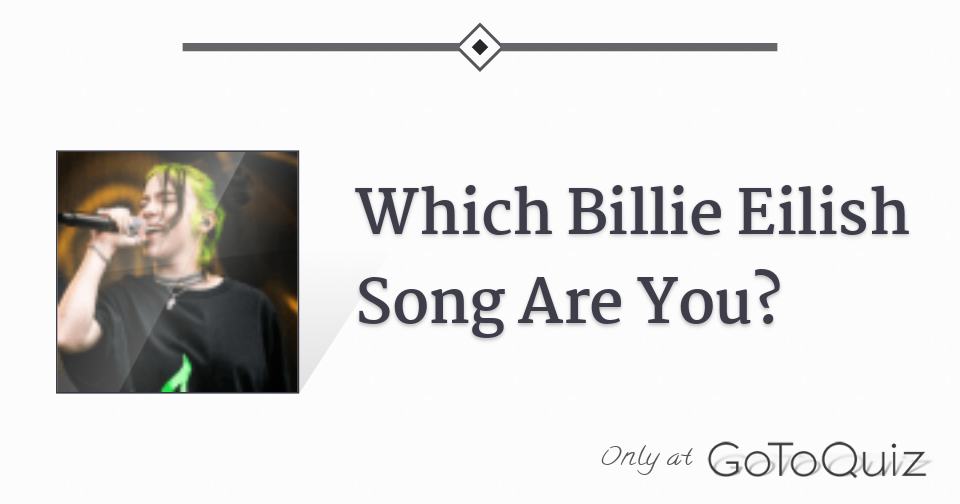 Which Billie Eilish Song Are You?

Only at GoToQuiz